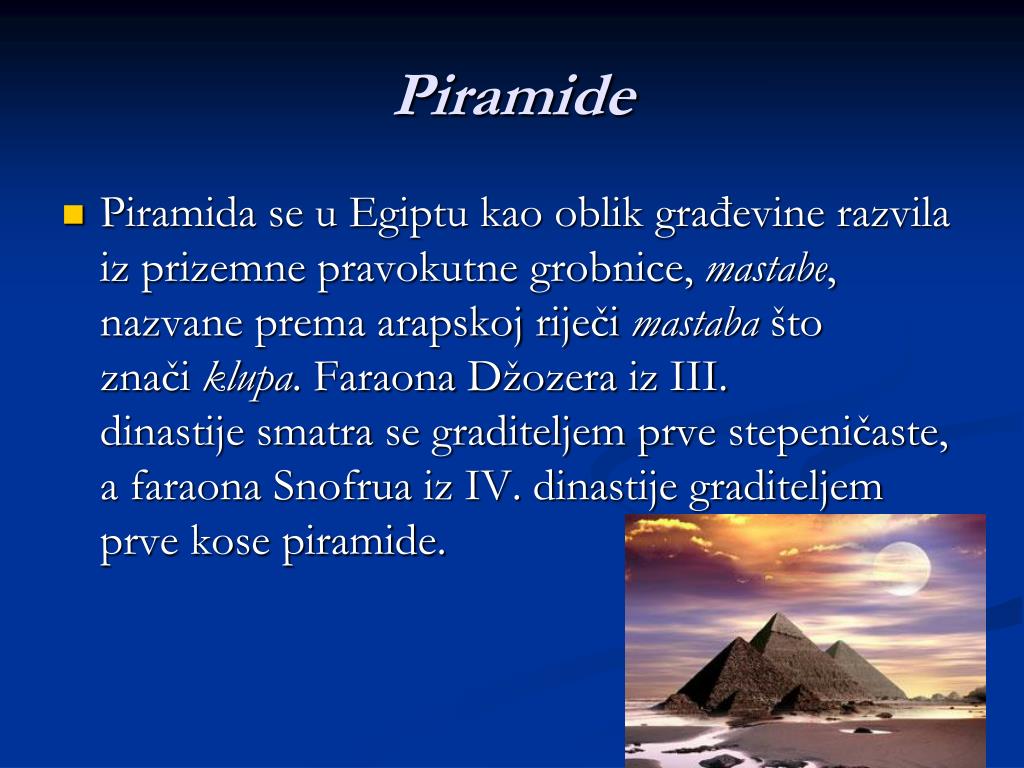 Piramide

Piramida se u Egiptu kao oblik građevine razvila iz prizemne pravokutne grobnice, mastabe, nazvane prema arapskoj riječi mastaba što znači klupa. Faraona Džozera iz III. dinastije smatra se graditeljem prve stepeničaste, a faraona Snofrua iz IV. dinastije graditeljem prve kose piramide.